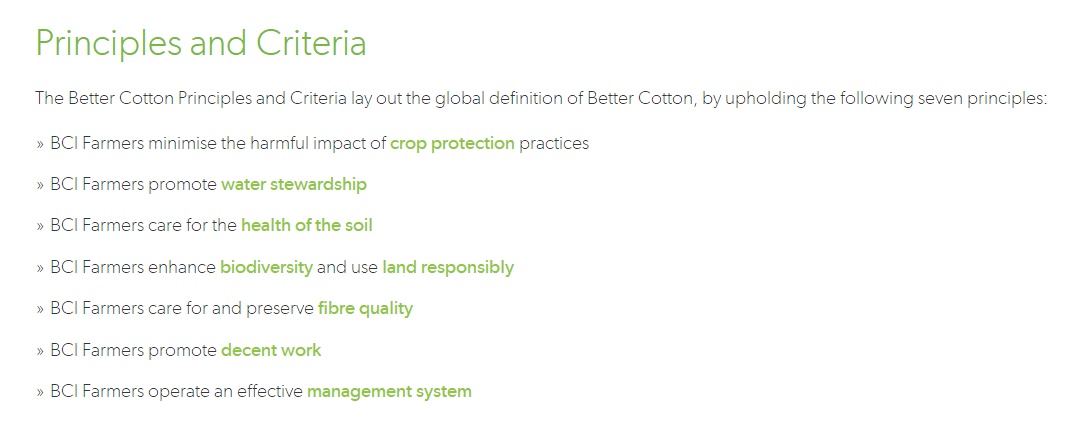 Principles and Criteria

The Better Cotton Principles and Criteria lay out the global definition of Better Cotton, by upholding the following seven principles:

» BCI Farmers minimise the harmful impact of crop protection practices

» BCI Farmers promote water stewardship

» BCI Farmers care for the health of the soil

» BCI Farmers enhance biodiversity and use land responsibly

» BCI Farmers care for and preserve fibre quality

» BCI Farmers promote decent work

» BCI Farmers operate an effective management system